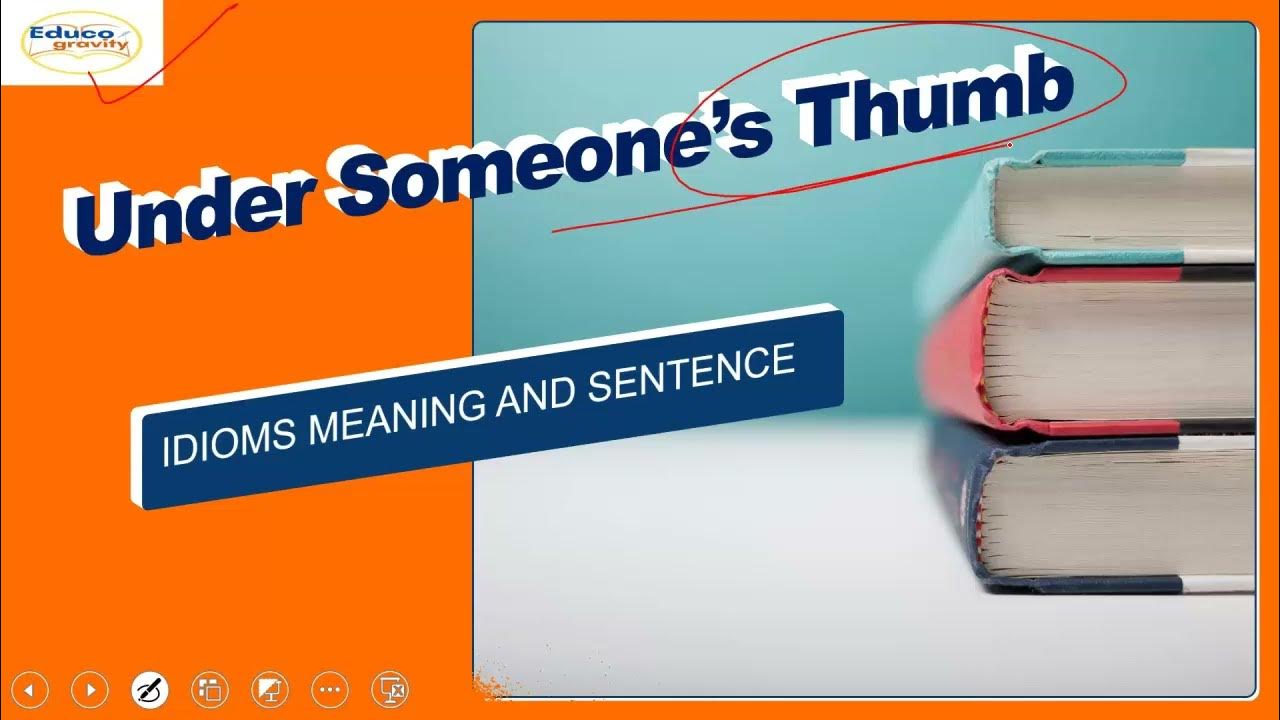 Educo gravity

Under Someone's Thumb

IDIOMS MEANING AND SENTENCE